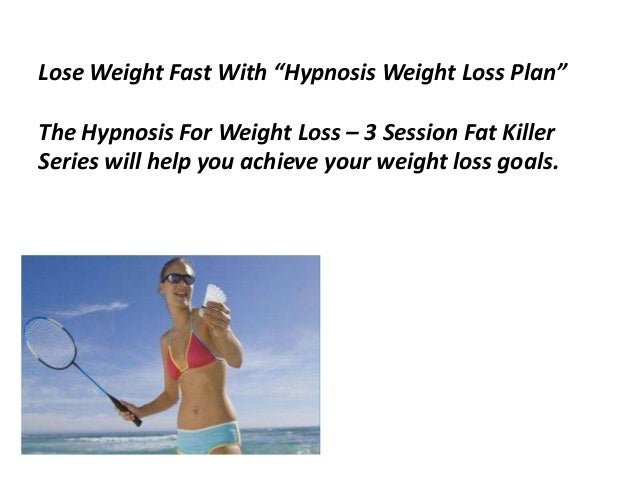 Lose Weight Fast With “Hypnosis Weight Loss Plan”

The Hypnosis For Weight Loss – 3 Session Fat Killer Series will help you achieve your weight loss goals.